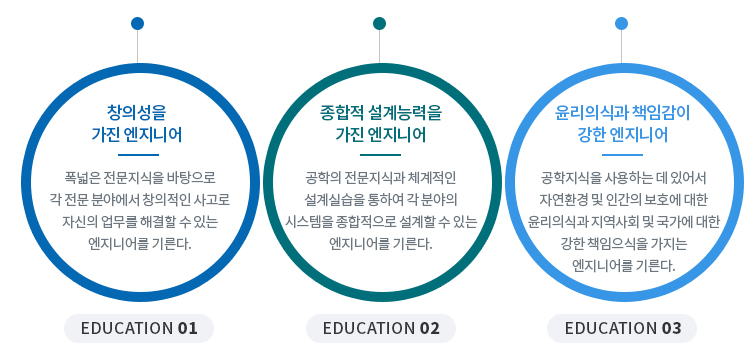 창의성을
가진 엔지니어

폭넓은 전문지식을 바탕으로 각 전문 분야에서 창의적인 사고로 자신의 업무를 해결할 수 있는 엔지니어를 기른다.

EDUCATION 01

종합적 설계능력을
가진 엔지니어

공학의 전문지식과 체계적인 설계실습을 통하여 각 분야의 시스템을 종합적으로 설계할 수 있는 엔지니어를 기른다.

EDUCATION 02

윤리의식과 책임감이
강한 엔지니어

공학지식을 사용하는 데 있어서 자연환경 및 인간의 보호에 대한 윤리의식과 지역사회 및 국가에 대한 강한 책임의식을 가지는 엔지니어를 기른다.

EDUCATION 03